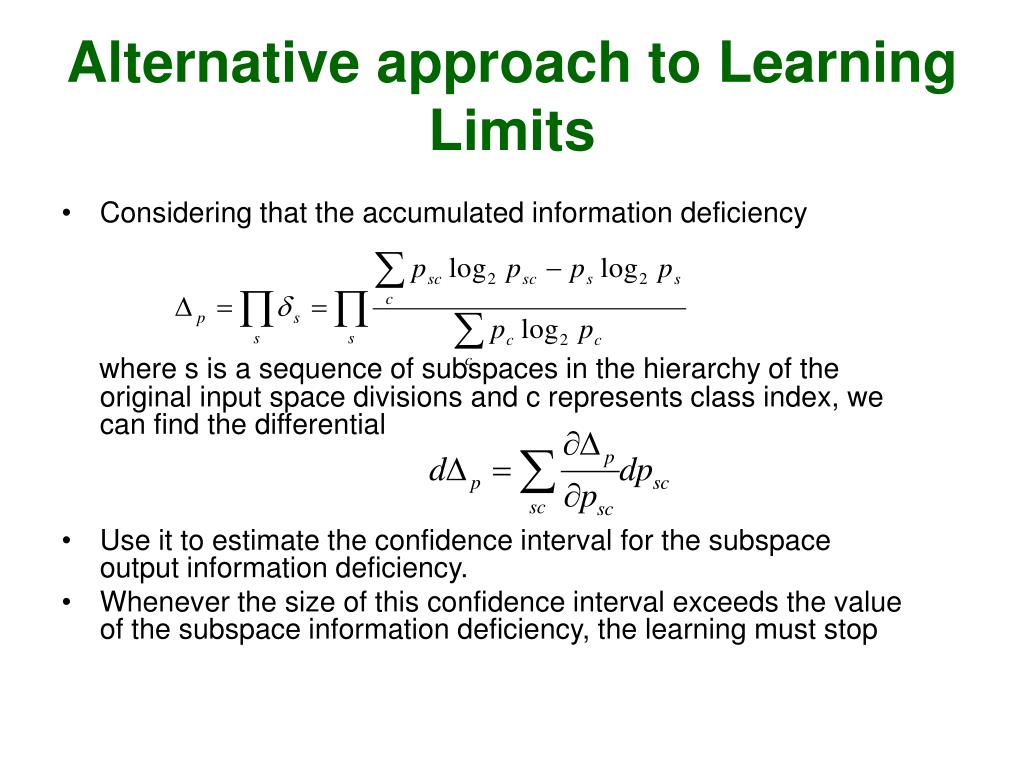 Alternative approach to Learning Limits

• Considering that the accumulated information deficiency

$\Delta_p = \prod_s \delta_s = \prod_s \frac{\sum_c p_{sc} \log_2 p_{sc} - p_s \log_2 p_s}{\sum_c p_c \log_2 p_c}$

where s is a sequence of subspaces in the hierarchy of the original input space divisions and c represents class index, we can find the differential

$d\Delta_p = \sum_{sc} \frac{\partial \Delta_p}{\partial p_{sc}} dp_{sc}$

• Use it to estimate the confidence interval for the subspace output information deficiency.

• Whenever the size of this confidence interval exceeds the value of the subspace information deficiency, the learning must stop